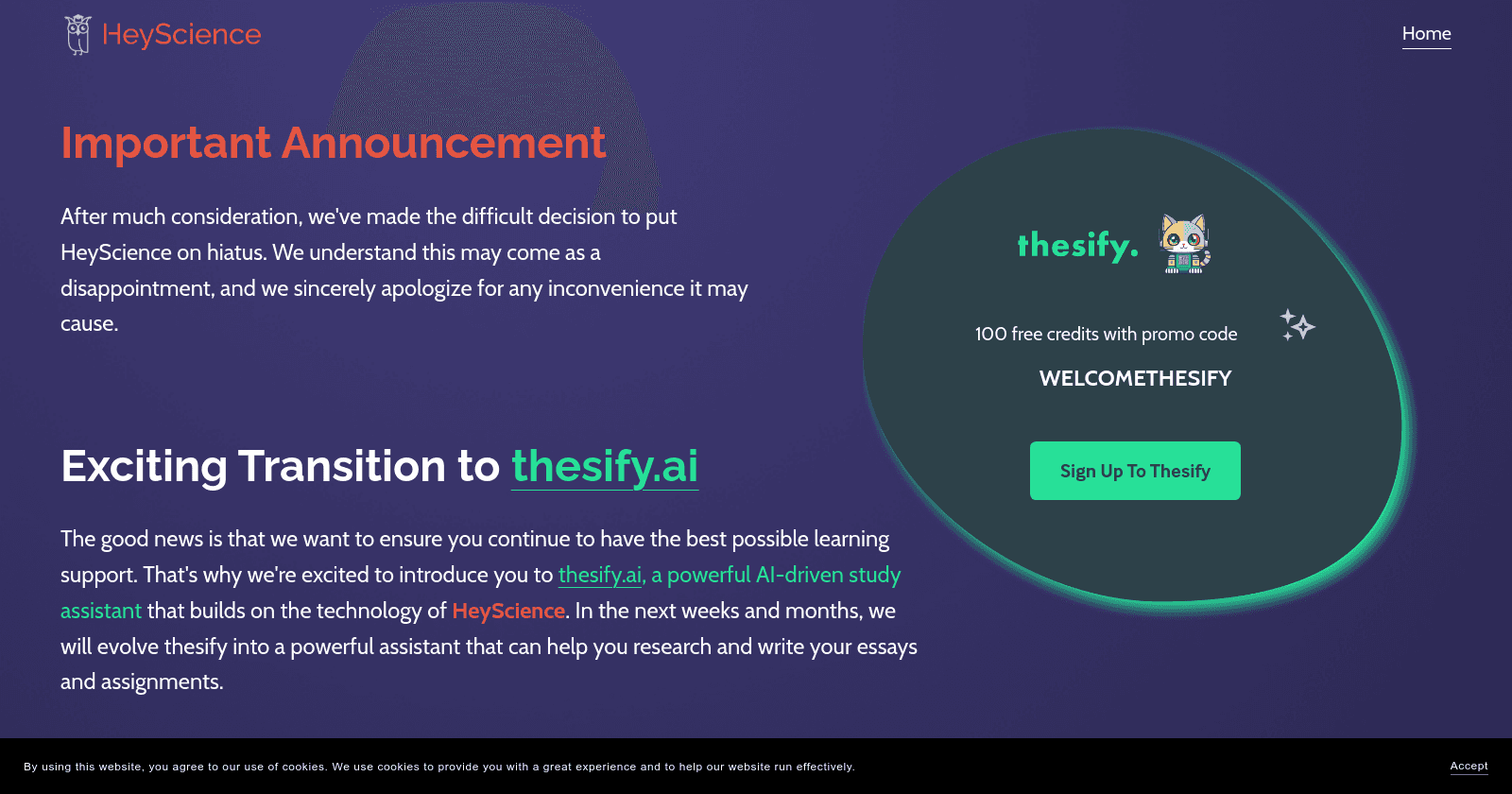 HeyScience

Home

Important Announcement

After much consideration, we've made the difficult decision to put HeyScience on hiatus. We understand this may come as a disappointment, and we sincerely apologize for any inconvenience it may cause.

Exciting Transition to thesify.ai

The good news is that we want to ensure you continue to have the best possible learning support. That's why we're excited to introduce you to thesify.ai, a powerful AI-driven study assistant that builds on the technology of HeyScience. In the next weeks and months, we will evolve thesify into a powerful assistant that can help you research and write your essays and assignments.

thesify.

100 free credits with promo code

WELCOMETHESIFY

Sign Up To Thesify

By using this website, you agree to our use of cookies. We use cookies to provide you with a great experience and to help our website run effectively.

Accept